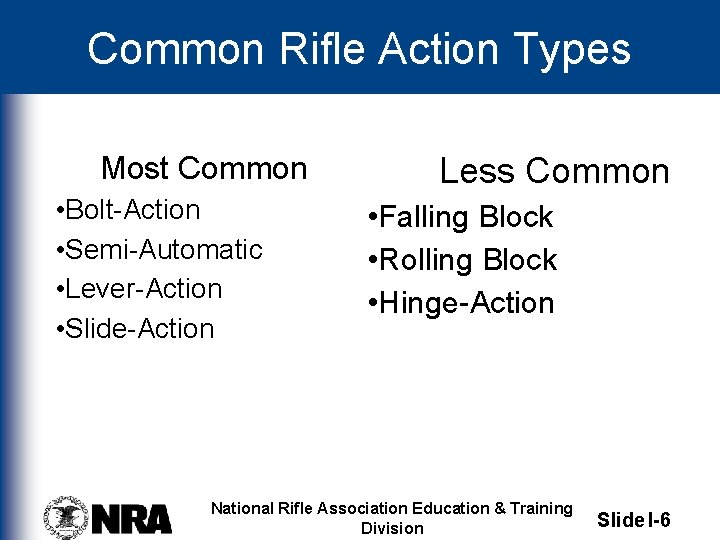 Common Rifle Action Types

Most Common

•Bolt-Action

•Semi-Automatic

•Lever-Action

•Slide-Action

Less Common

•Falling Block

•Rolling Block

•Hinge-Action

NRA

National Rifle Association Education & Training Division

Slide I-6